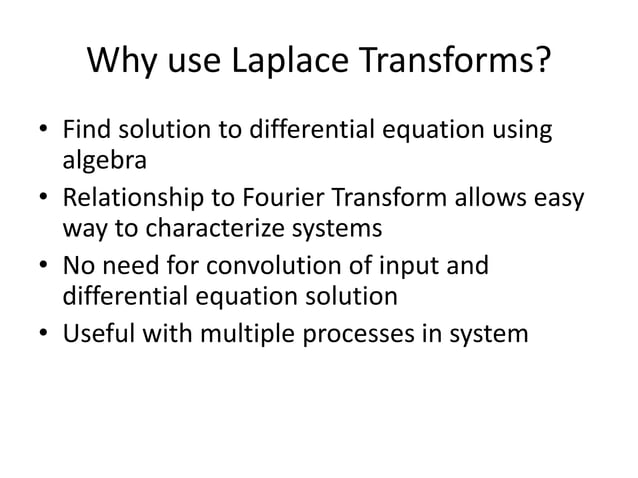 Why use Laplace Transforms?

• Find solution to differential equation using algebra
• Relationship to Fourier Transform allows easy way to characterize systems
• No need for convolution of input and differential equation solution
• Useful with multiple processes in system